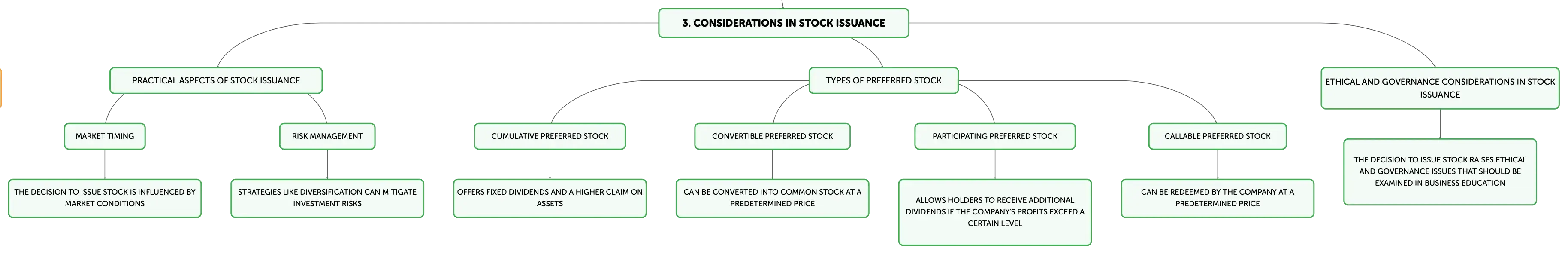 3. CONSIDERATIONS IN STOCK ISSUANCE

PRACTICAL ASPECTS OF STOCK ISSUANCE

MARKET TIMING

THE DECISION TO ISSUE STOCK IS INFLUENCED BY MARKET CONDITIONS

RISK MANAGEMENT

STRATEGIES LIKE DIVERSIFICATION CAN MITIGATE INVESTMENT RISKS

TYPES OF PREFERRED STOCK

CUMULATIVE PREFERRED STOCK

OFFERS FIXED DIVIDENDS AND A HIGHER CLAIM ON ASSETS

CONVERTIBLE PREFERRED STOCK

CAN BE CONVERTED INTO COMMON STOCK AT A PREDETERMINED PRICE

PARTICIPATING PREFERRED STOCK

ALLOWS HOLDERS TO RECEIVE ADDITIONAL DIVIDENDS IF THE COMPANY'S PROFITS EXCEED A CERTAIN LEVEL

CALLABLE PREFERRED STOCK

CAN BE REDEEMED BY THE COMPANY AT A PREDETERMINED PRICE

ETHICAL AND GOVERNANCE CONSIDERATIONS IN STOCK ISSUANCE

THE DECISION TO ISSUE STOCK RAISES ETHICAL AND GOVERNANCE ISSUES THAT SHOULD BE EXAMINED IN BUSINESS EDUCATION